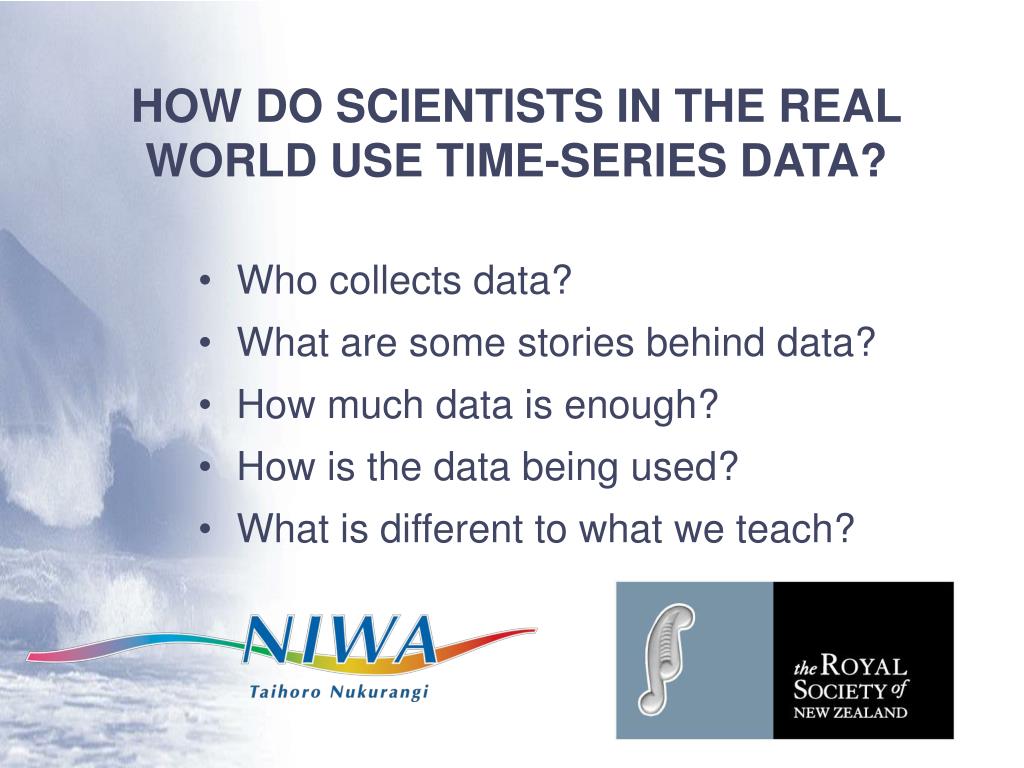 HOW DO SCIENTISTS IN THE REAL WORLD USE TIME-SERIES DATA?

• Who collects data?
• What are some stories behind data?
• How much data is enough?
• How is the data being used?
• What is different to what we teach?

NIWA
Taihoro Nukurangi

the ROYAL SOCIETY of NEW ZEALAND